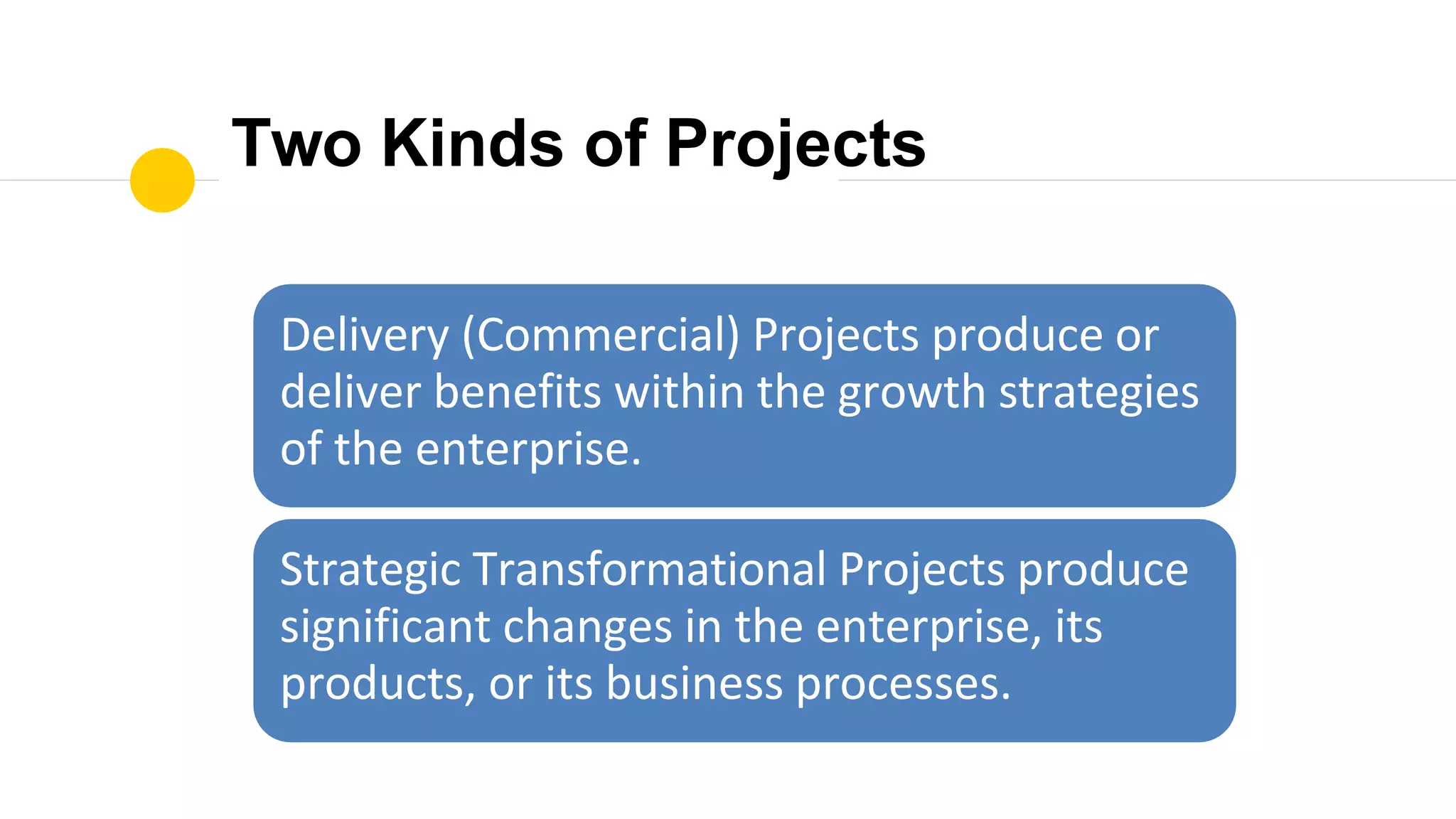 Two Kinds of Projects

Delivery (Commercial) Projects produce or deliver benefits within the growth strategies of the enterprise.

Strategic Transformational Projects produce significant changes in the enterprise, its products, or its business processes.